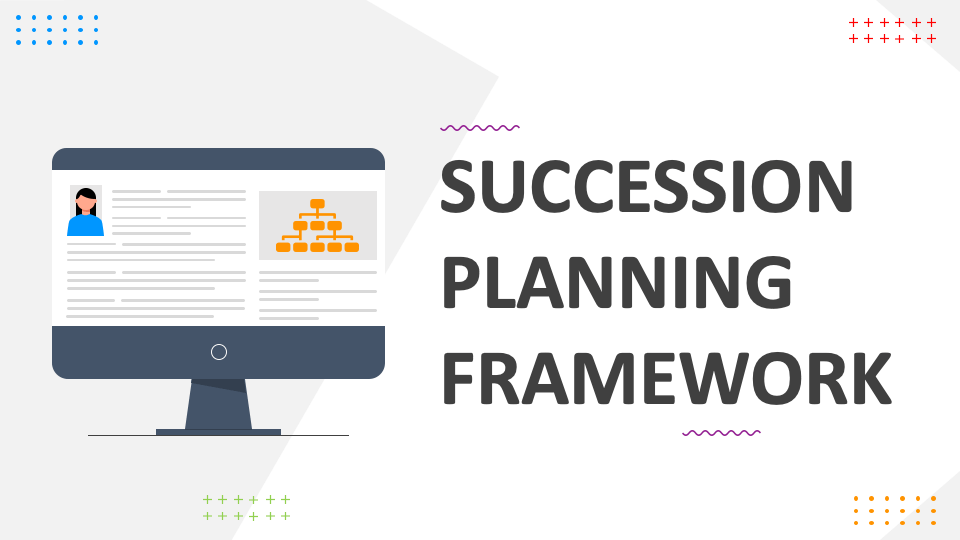 SUCCESSION PLANNING FRAMEWORK